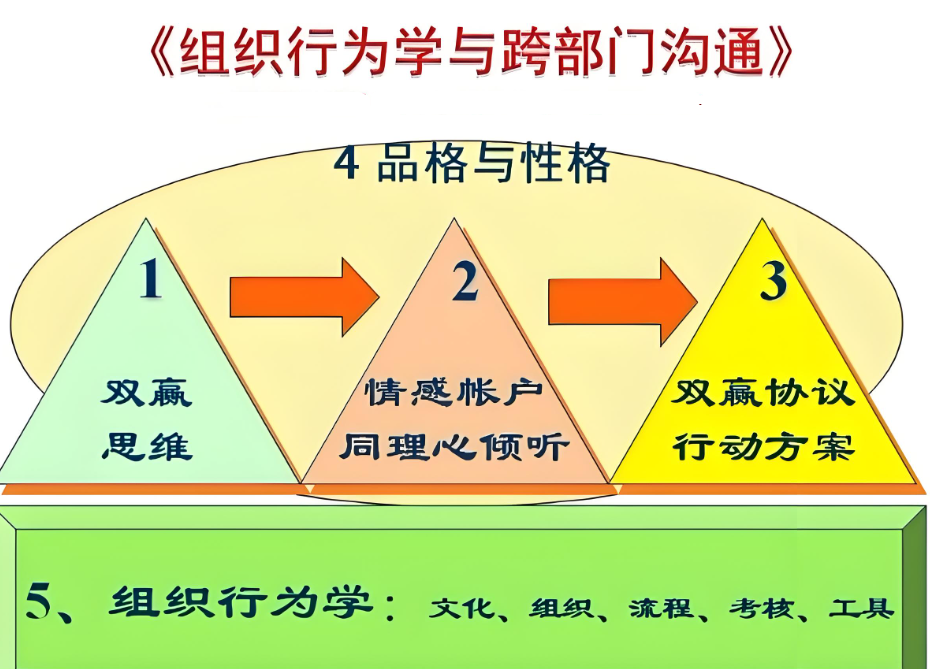 《组织行为学与跨部门沟通》

4 品格与性格

1

双赢
思维

2

情感帐户
同理心倾听

3

双赢协议
行动方案

5、组织行为学：文化、组织、流程、考核、工具